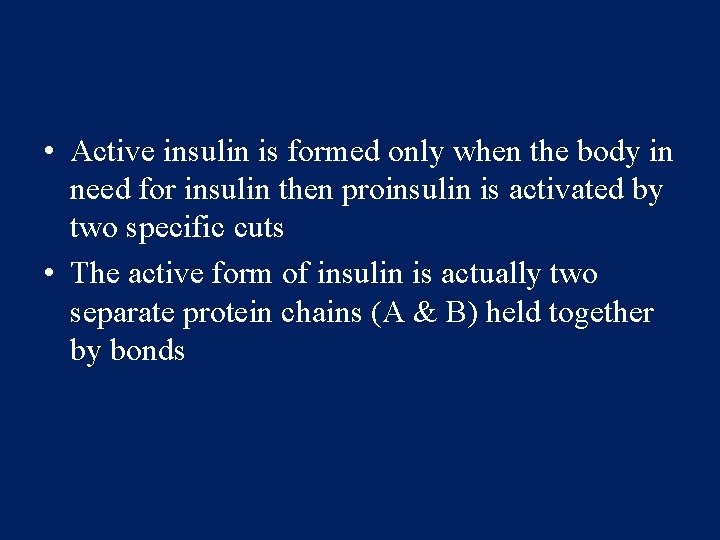 • Active insulin is formed only when the body in need for insulin then proinsulin is activated by two specific cuts

• The active form of insulin is actually two separate protein chains (A & B) held together by bonds